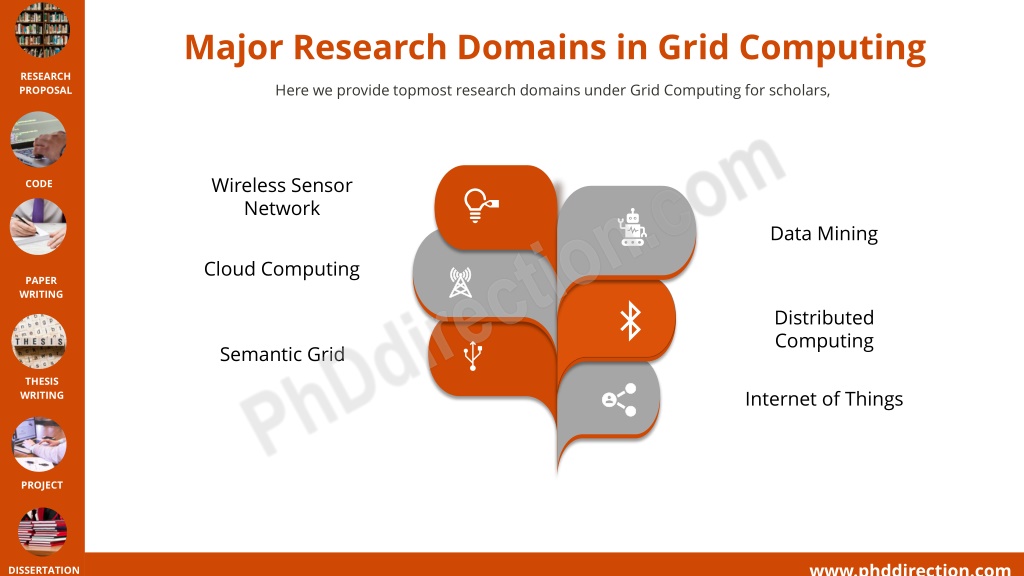 RESEARCH PROPOSAL

CODE

PAPER WRITING

THESIS

THESIS WRITING

PROJECT

DISSERTATION

Major Research Domains in Grid Computing

Here we provide topmost research domains under Grid Computing for scholars,

Wireless Sensor Network

Cloud Computing

Semantic Grid

Data Mining

Distributed Computing

Internet of Things

PhDdirection.com

www.phddirection.com